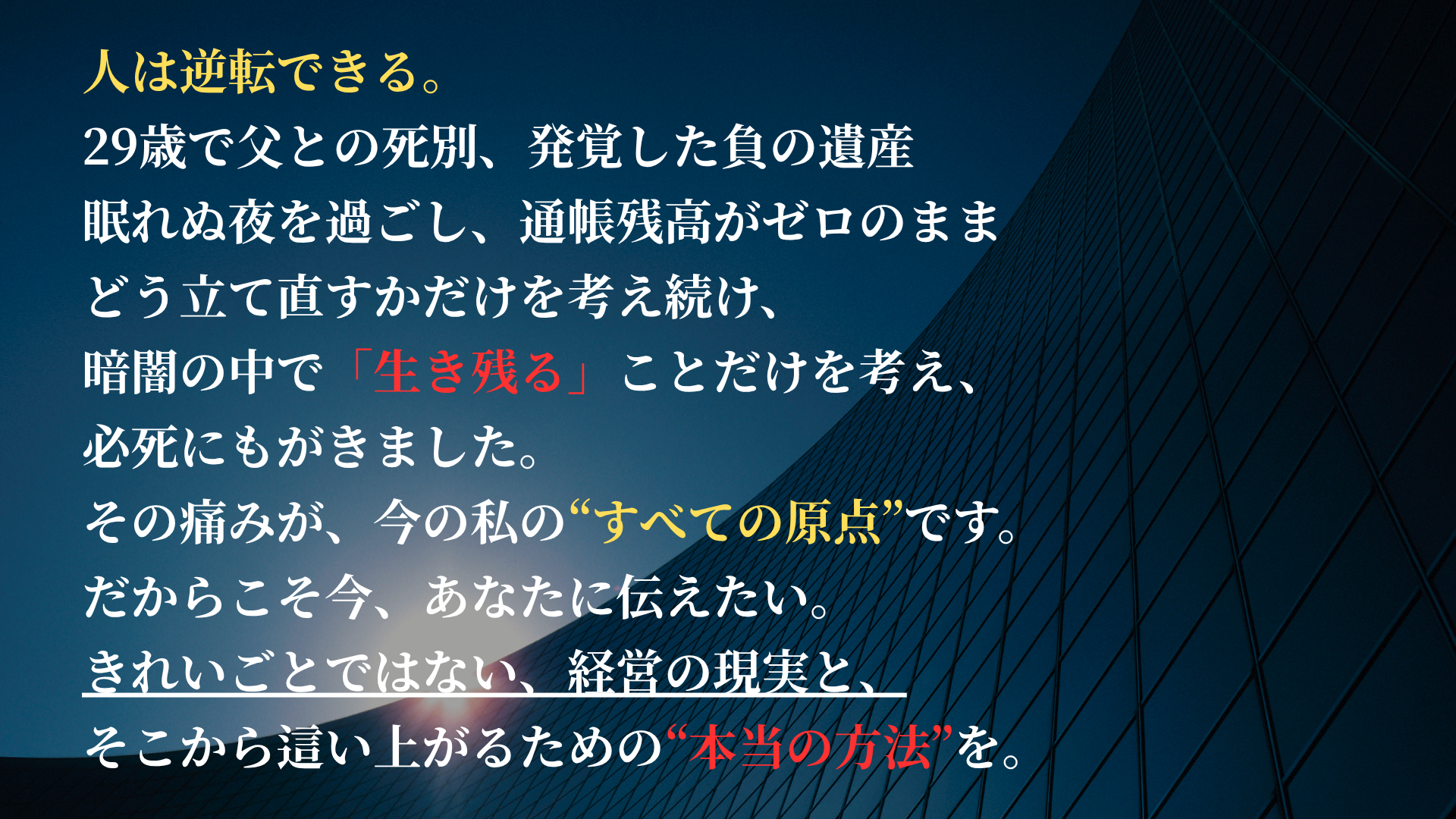 人は逆転できる。
29歳で父との死別、発覚した負の遺産
眠れぬ夜を過ごし、通帳残高がゼロのまま
どう立て直すかだけを考え続け、
暗闇の中で「生き残る」ことだけを考え、
必死にもがきました。
その痛みが、今の私の“すべての原点”です。
だからこそ今、あなたに伝えたい。
きれいごとではない、経営の現実と、
そこから這い上がるための“本当の方法”を。